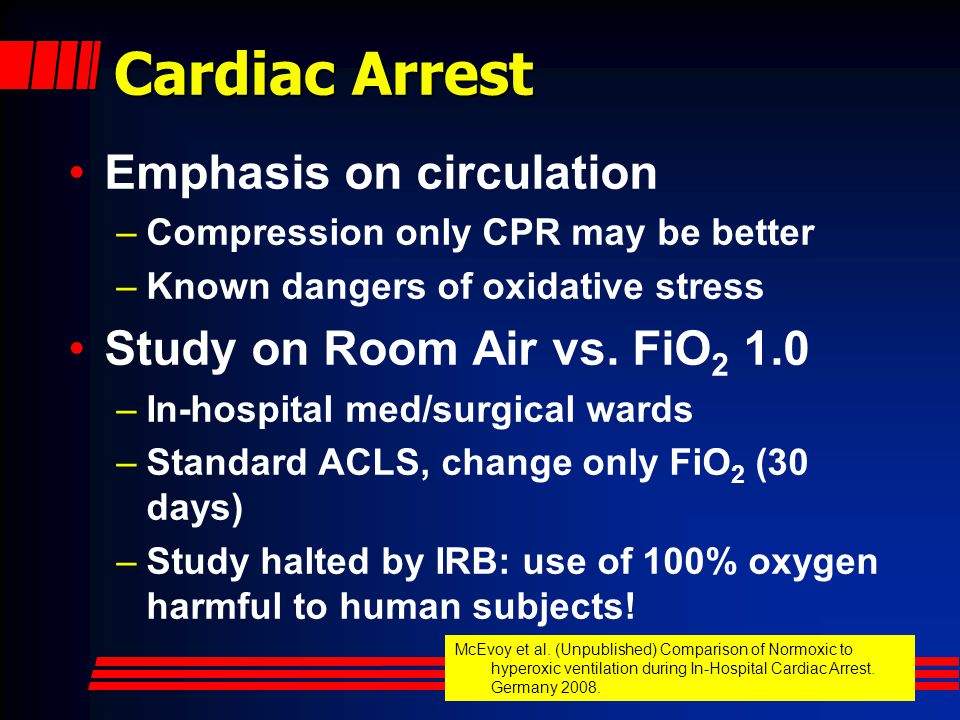 Cardiac Arrest

• Emphasis on circulation
– Compression only CPR may be better
– Known dangers of oxidative stress

• Study on Room Air vs. $FiO_2$ 1.0
– In-hospital med/surgical wards
– Standard ACLS, change only $FiO_2$ (30 days)
– Study halted by IRB: use of 100% oxygen harmful to human subjects!

McEvoy et al. (Unpublished) Comparison of Normoxic to hyperoxic ventilation during In-Hospital Cardiac Arrest. Germany 2008.